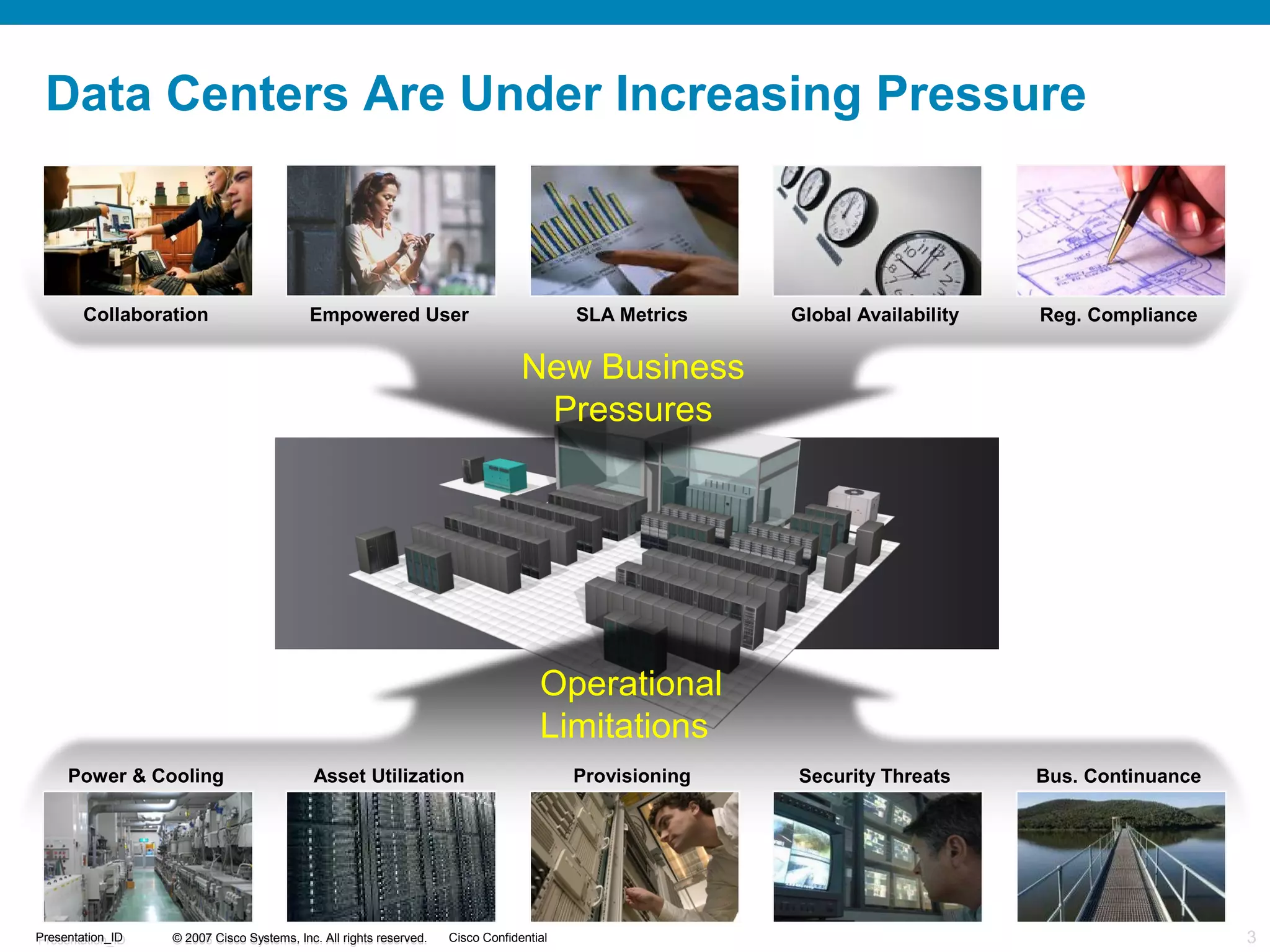 Data Centers Are Under Increasing Pressure

Collaboration

Empowered User

SLA Metrics

Global Availability

Reg. Compliance

New Business Pressures

Operational Limitations

Power & Cooling

Asset Utilization

Provisioning

Security Threats

Bus. Continuance

Presentation_ID © 2007 Cisco Systems, Inc. All rights reserved. Cisco Confidential 3